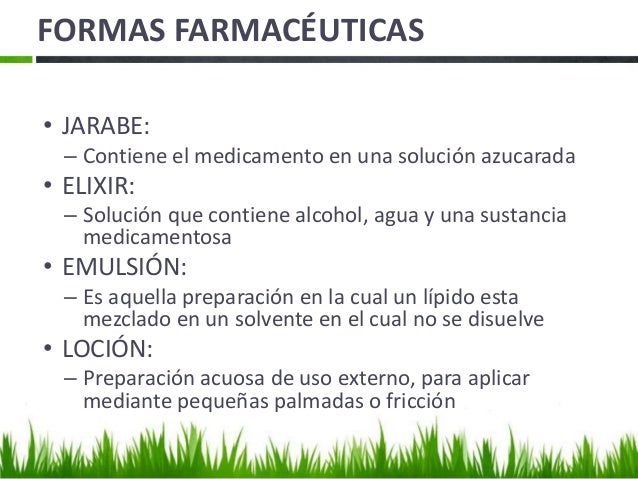 FORMAS FARMACÉUTICAS

• JARABE:
– Contiene el medicamento en una solución azucarada
• ELIXIR:
– Solución que contiene alcohol, agua y una sustancia medicamentosa
• EMULSIÓN:
– Es aquella preparación en la cual un lípido esta mezclado en un solvente en el cual no se disuelve
• LOCIÓN:
– Preparación acuosa de uso externo, para aplicar mediante pequeñas palmadas o fricción